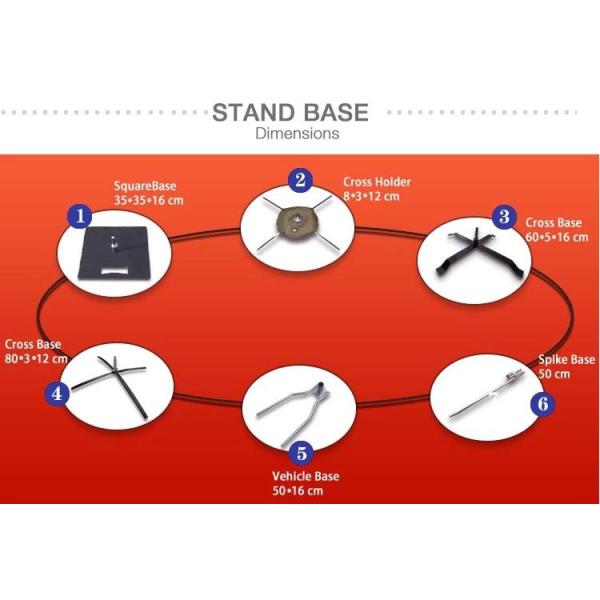 STAND BASE
Dimensions

1
SquareBase
35•35•16 cm

2
Cross Holder
8•3•12 cm

3
Cross Base
60•5•16 cm

Cross Base
80•3•12 cm
4

5
Vehicle Base
50•16 cm

Spike Base
50 cm
6